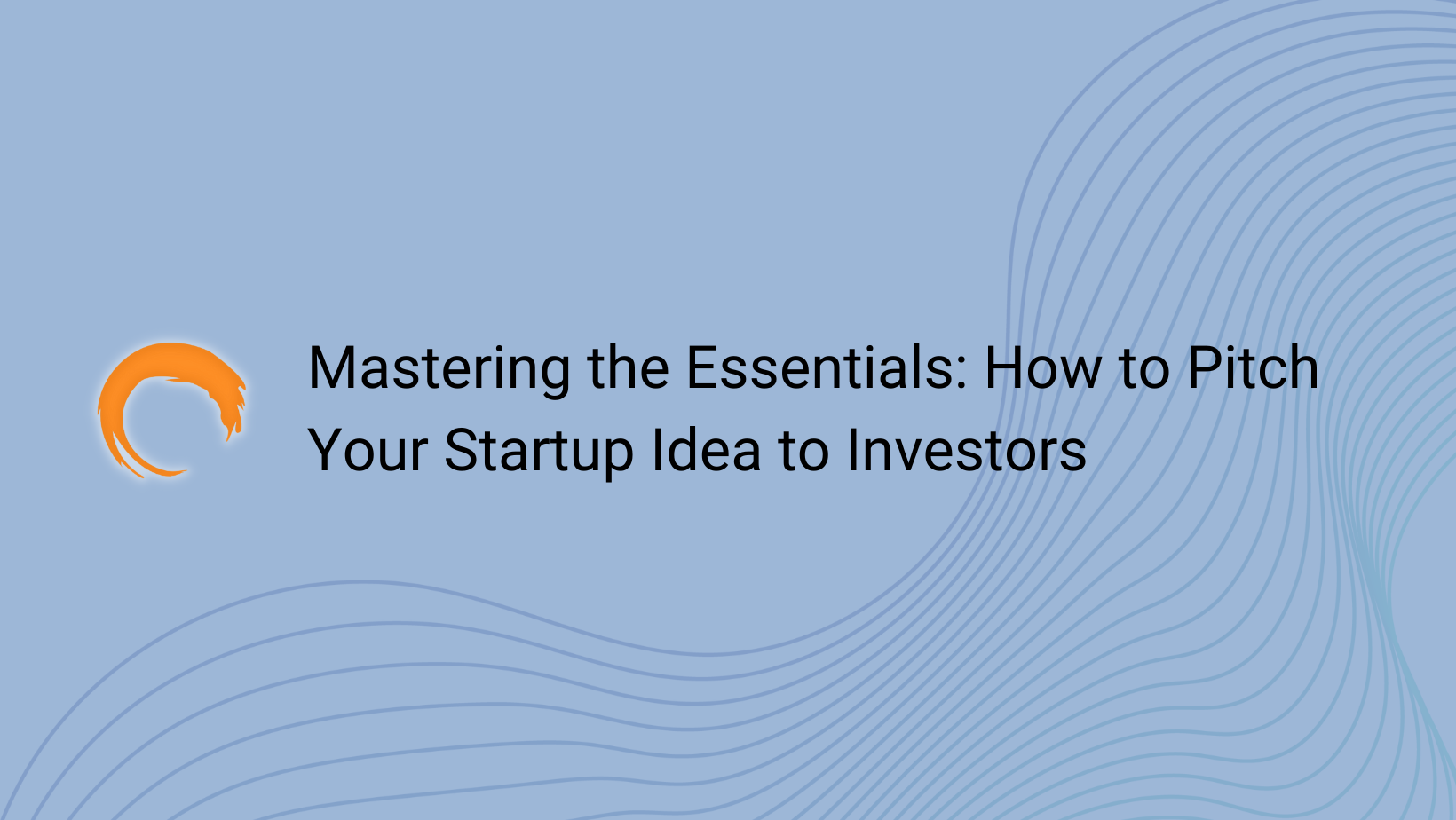 Mastering the Essentials: How to Pitch Your Startup Idea to Investors